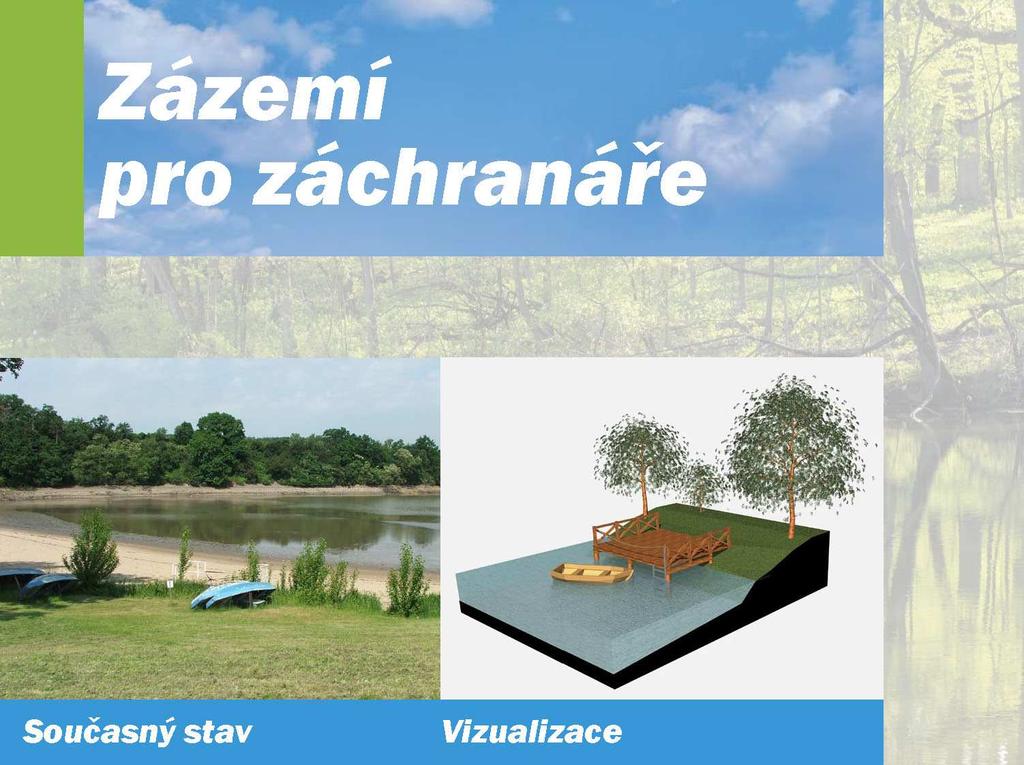 Zázemí pro záchranáře

Současný stav

Vizualizace